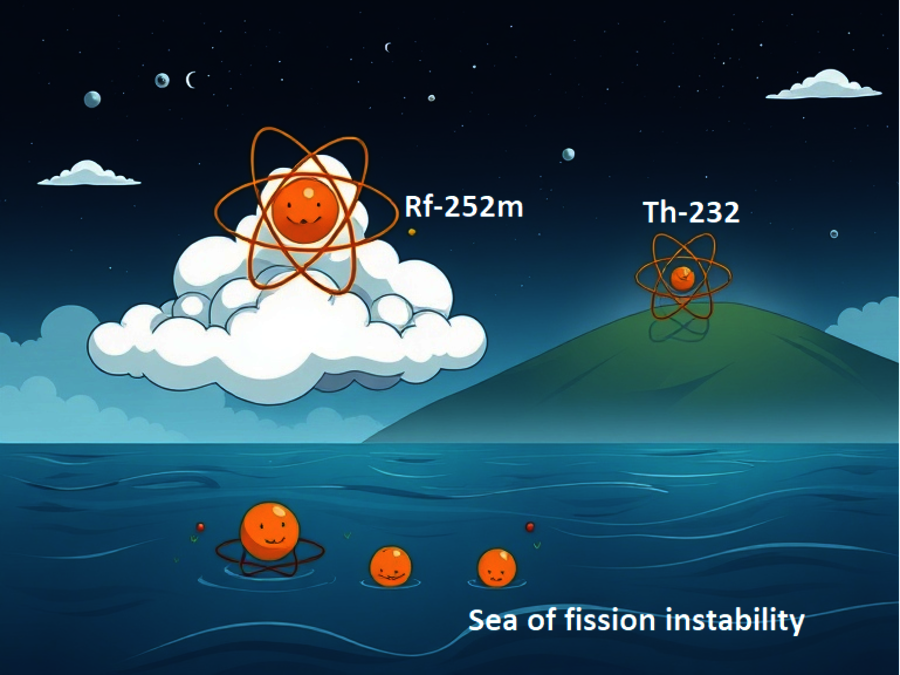 Rf-252m

Th-232

Sea of fission instability